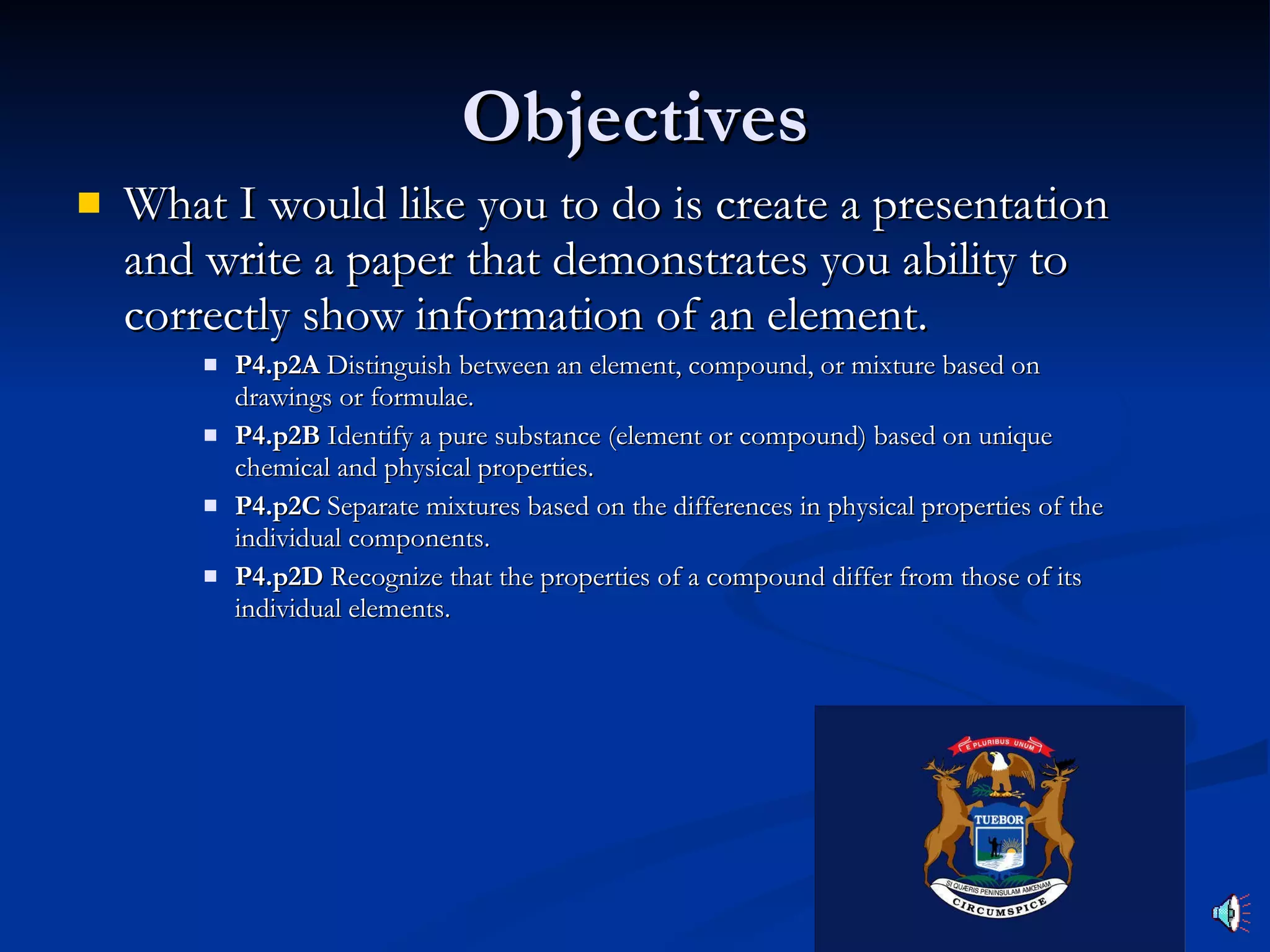 Objectives

What I would like you to do is create a presentation and write a paper that demonstrates you ability to correctly show information of an element.

P4.p2A Distinguish between an element, compound, or mixture based on drawings or formulae.

P4.p2B Identify a pure substance (element or compound) based on unique chemical and physical properties.

P4.p2C Separate mixtures based on the differences in physical properties of the individual components.

P4.p2D Recognize that the properties of a compound differ from those of its individual elements.

E PLURIBUS UNUM
TUEBOR
SI QUÆRIS PENINSULAM AMŒNAM
CIRCUMSPICE